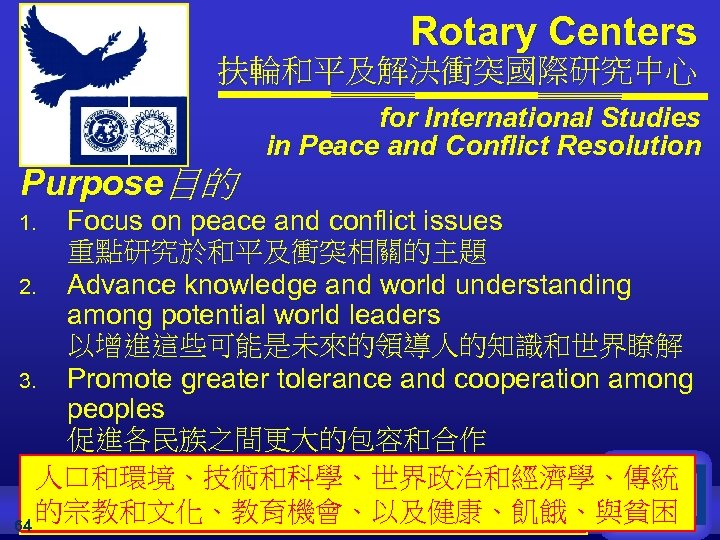 Rotary Centers
扶輪和平及解決衝突國際研究中心
for International Studies in Peace and Conflict Resolution

Purpose目的

1. Focus on peace and conflict issues
重點研究於和平及衝突相關的主題
2. Advance knowledge and world understanding among potential world leaders
以增進這些可能是未來的領導人的知識和世界瞭解
3. Promote greater tolerance and cooperation among peoples
促進各民族之間更大的包容和合作

人口和環境、技術和科學、世界政治和經濟學、傳統的宗教和文化、教育機會、以及健康、飢餓、與貧困

64